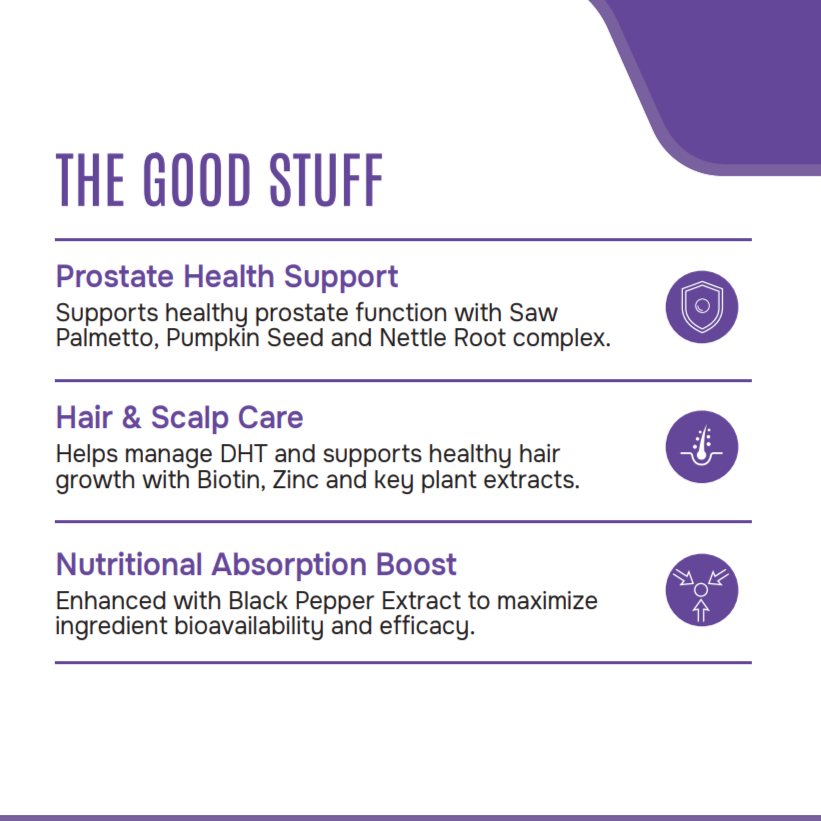 THE GOOD STUFF

Prostate Health Support
Supports healthy prostate function with Saw Palmetto, Pumpkin Seed and Nettle Root complex.

Hair & Scalp Care
Helps manage DHT and supports healthy hair growth with Biotin, Zinc and key plant extracts.

Nutritional Absorption Boost
Enhanced with Black Pepper Extract to maximize ingredient bioavailability and efficacy.